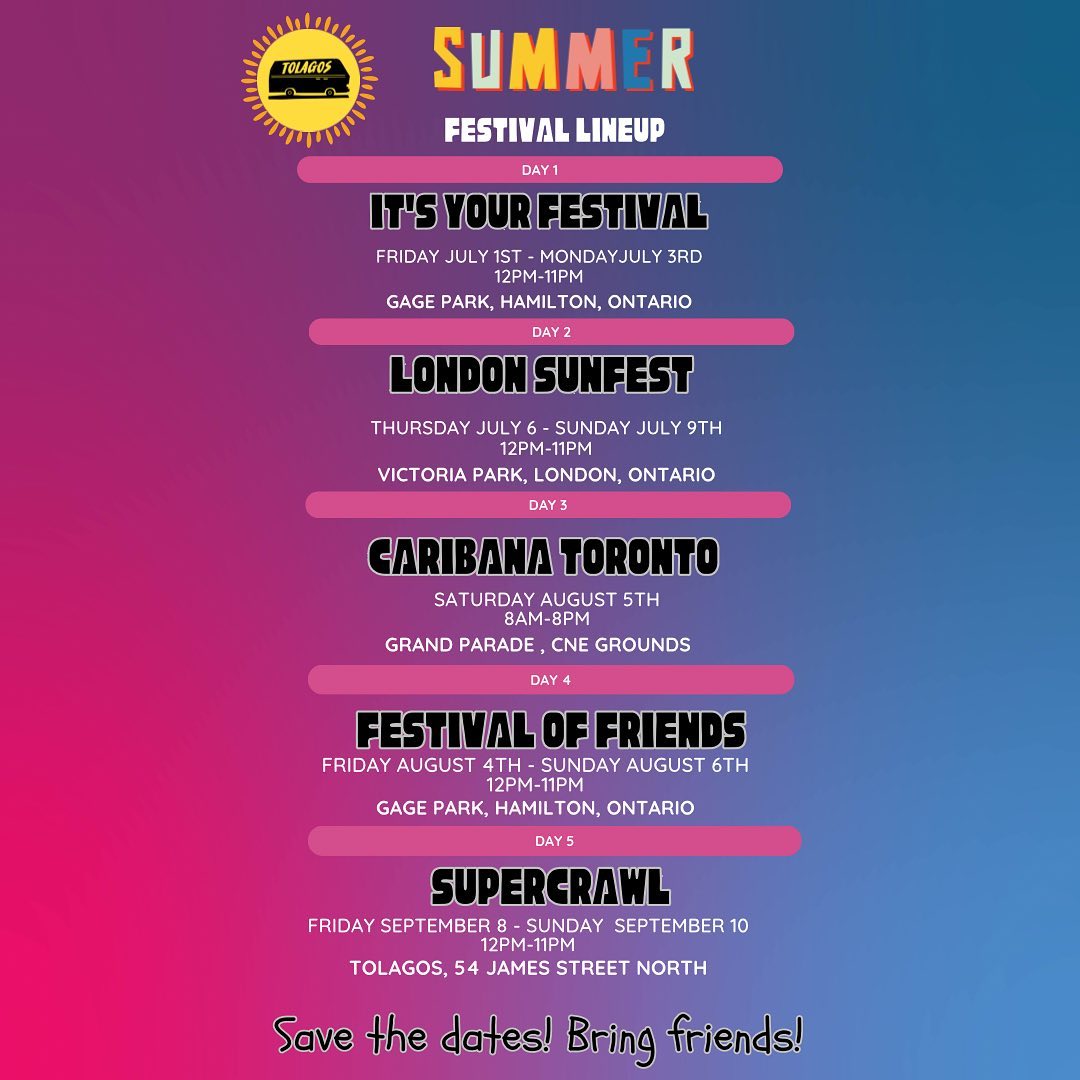 TOLAGOS

SUMMER

FESTIVAL LINEUP

DAY 1

IT'S YOUR FESTIVAL

FRIDAY JULY 1ST - MONDAYJULY 3RD
12PM-11PM

GAGE PARK, HAMILTON, ONTARIO

DAY 2

LONDON SUNFEST

THURSDAY JULY 6 - SUNDAY JULY 9TH
12PM-11PM

VICTORIA PARK, LONDON, ONTARIO

DAY 3

CARIBANA TORONTO

SATURDAY AUGUST 5TH
8AM-8PM

GRAND PARADE , CNE GROUNDS

DAY 4

FESTIVAL OF FRIENDS

FRIDAY AUGUST 4TH - SUNDAY AUGUST 6TH
12PM-11PM

GAGE PARK, HAMILTON, ONTARIO

DAY 5

SUPERCRAWL

FRIDAY SEPTEMBER 8 - SUNDAY SEPTEMBER 10
12PM-11PM

TOLAGOS, 54 JAMES STREET NORTH

Save the dates! Bring friends!